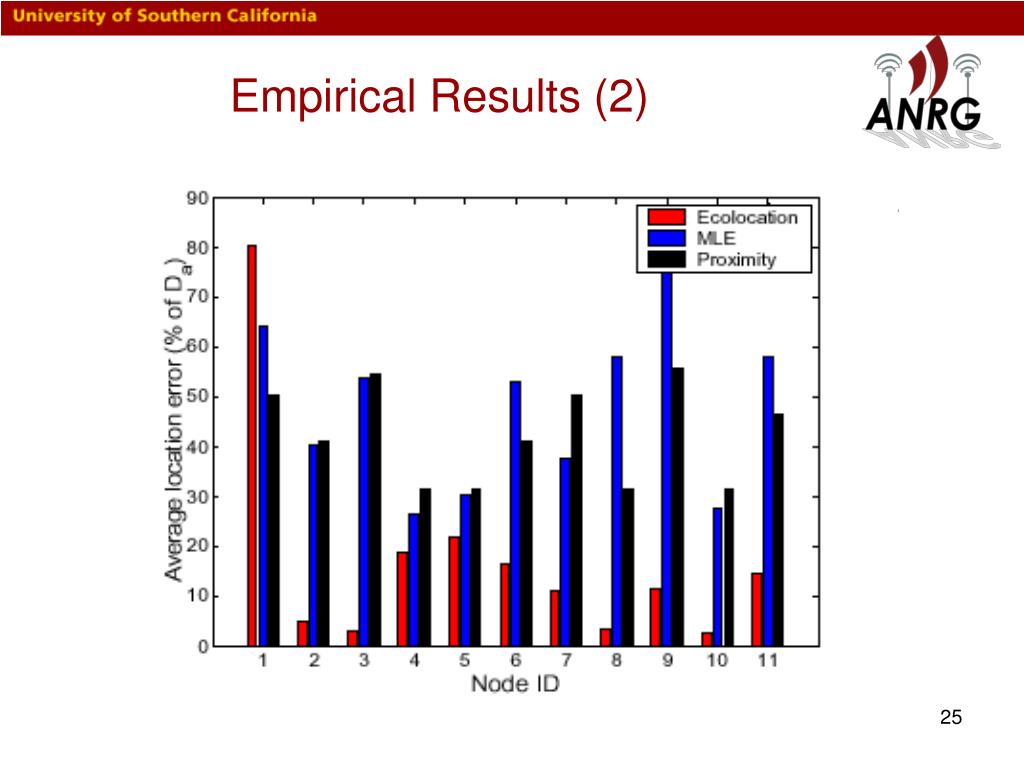 University of Southern California

Empirical Results (2)

ANRG

Ecolocation
MLE
Proximity

Average location error (% of $D_a$)

90
80
70
60
50
40
30
20
10
0

1 2 3 4 5 6 7 8 9 10 11

Node ID

25